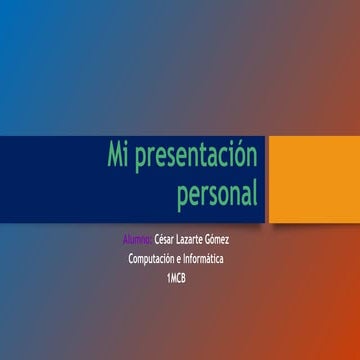 Mi presentación personal

Alumno: César Lazarte Gómez
Computación e Informática
1MCB